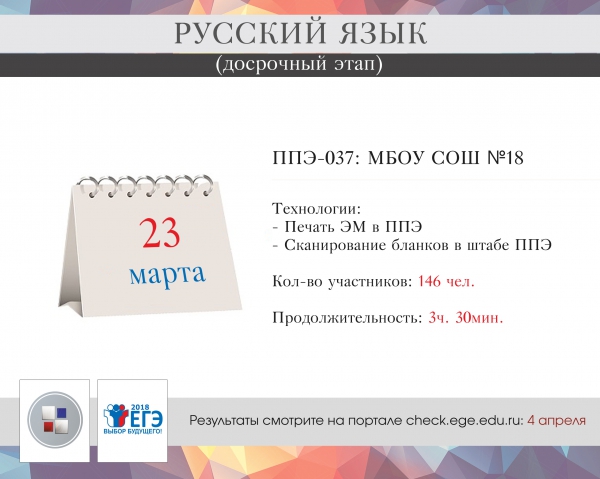 РУССКИЙ ЯЗЫК
(досрочный этап)

23
марта

ППЭ-037: МБОУ СОШ №18

Технологии:
- Печать ЭМ в ППЭ
- Сканирование бланков в штабе ППЭ

Кол-во участников: 146 чел.

Продолжительность: 3ч. 30мин.

2018
ЕГЭ
ВЫБОР БУДУЩЕГО!

Результаты смотрите на портале check.ege.edu.ru: 4 апреля